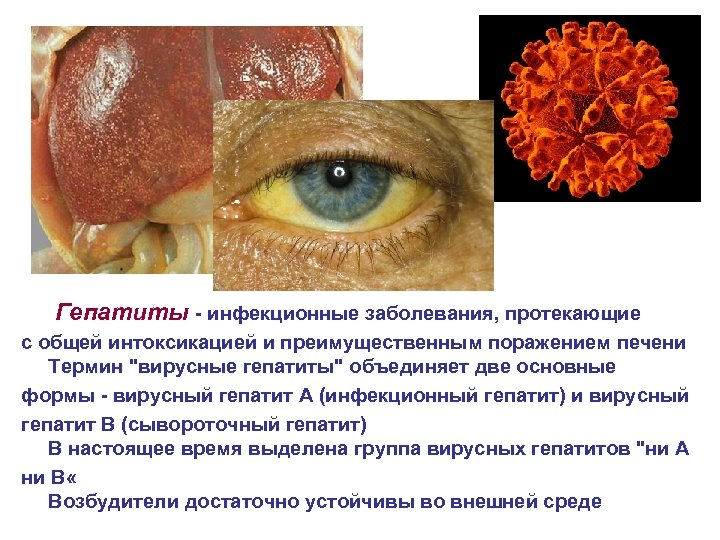 Гепатиты - инфекционные заболевания, протекающие с общей интоксикацией и преимущественным поражением печени

Термин "вирусные гепатиты" объединяет две основные формы - вирусный гепатит А (инфекционный гепатит) и вирусный гепатит В (сывороточный гепатит)

В настоящее время выделена группа вирусных гепатитов "ни А ни В«

Возбудители достаточно устойчивы во внешней среде